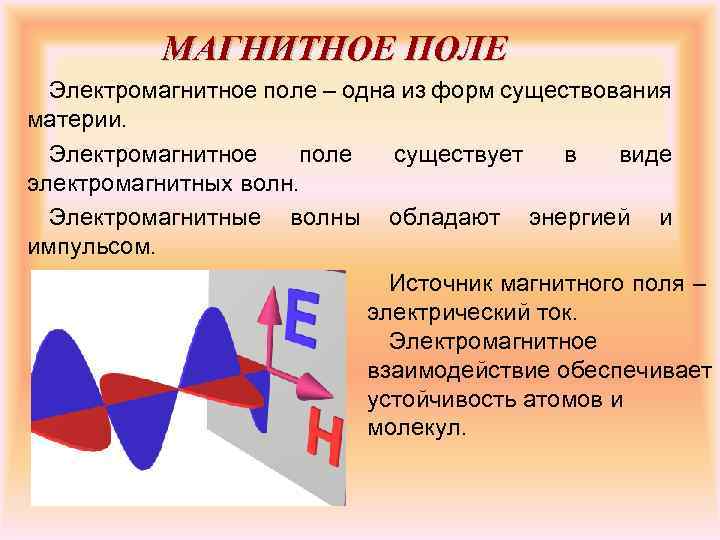 МАГНИТНОЕ ПОЛЕ

Электромагнитное поле – одна из форм существования материи.

Электромагнитное поле существует в виде электромагнитных волн.

Электромагнитные волны обладают энергией и импульсом.

E

H

Источник магнитного поля – электрический ток.

Электромагнитное взаимодействие обеспечивает устойчивость атомов и молекул.